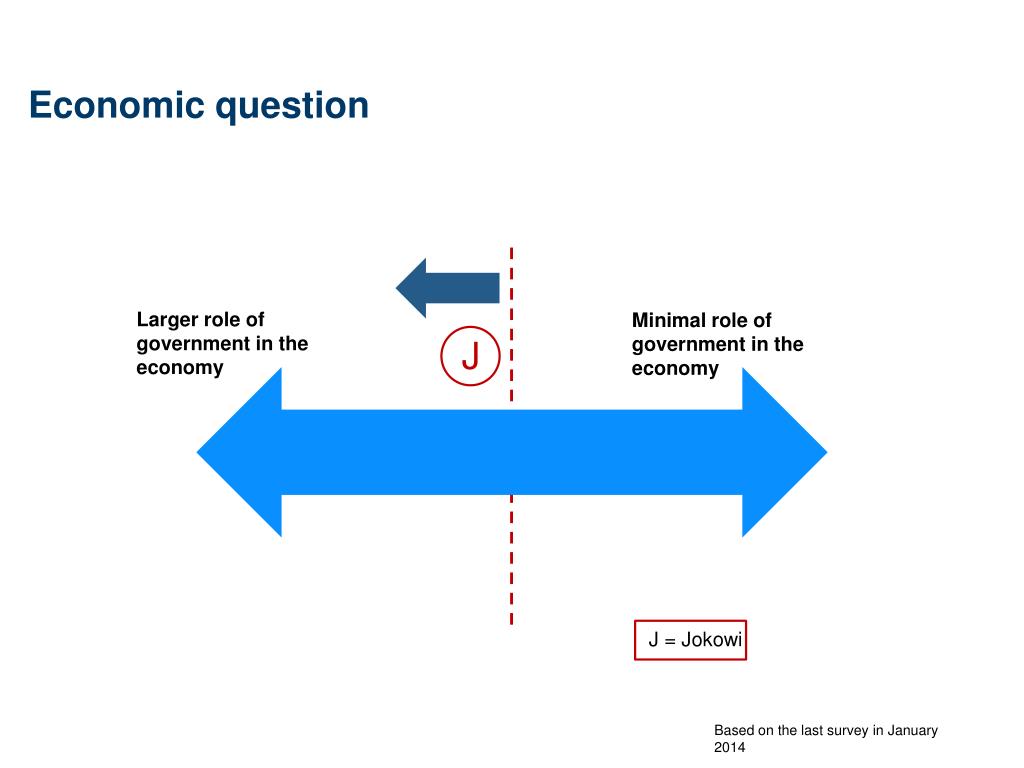 Economic question

Larger role of government in the economy

J

Minimal role of government in the economy

J = Jokowi

Based on the last survey in January 2014